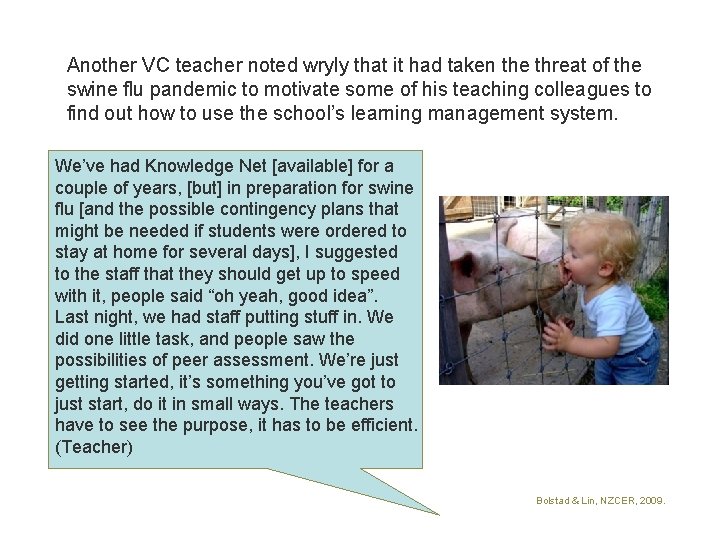 Another VC teacher noted wryly that it had taken the threat of the swine flu pandemic to motivate some of his teaching colleagues to find out how to use the school's learning management system.

We've had Knowledge Net [available] for a couple of years, [but] in preparation for swine flu [and the possible contingency plans that might be needed if students were ordered to stay at home for several days], I suggested to the staff that they should get up to speed with it, people said "oh yeah, good idea". Last night, we had staff putting stuff in. We did one little task, and people saw the possibilities of peer assessment. We're just getting started, it's something you've got to just start, do it in small ways. The teachers have to see the purpose, it has to be efficient. (Teacher)

Bolstad & Lin, NZCER, 2009.